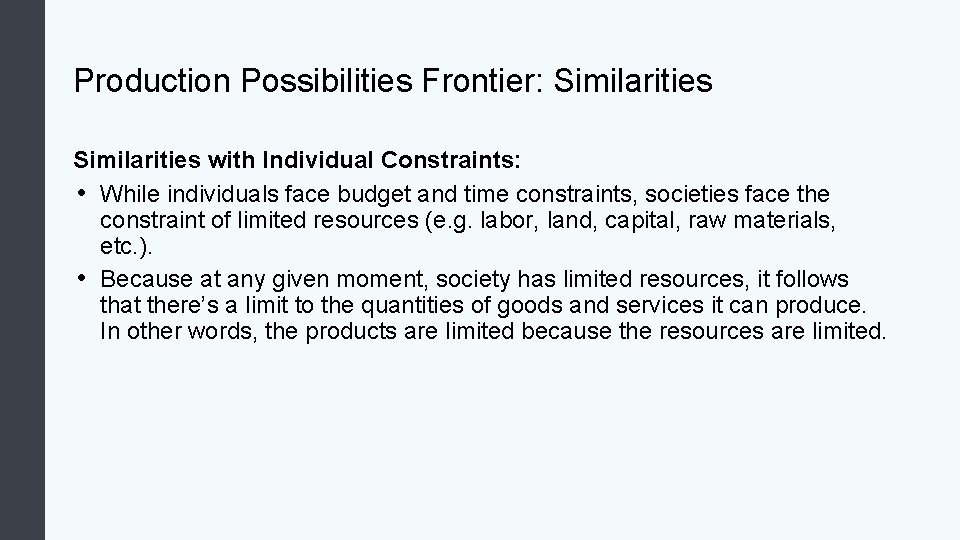 Production Possibilities Frontier: Similarities

Similarities with Individual Constraints:
• While individuals face budget and time constraints, societies face the constraint of limited resources (e.g. labor, land, capital, raw materials, etc.).
• Because at any given moment, society has limited resources, it follows that there's a limit to the quantities of goods and services it can produce. In other words, the products are limited because the resources are limited.